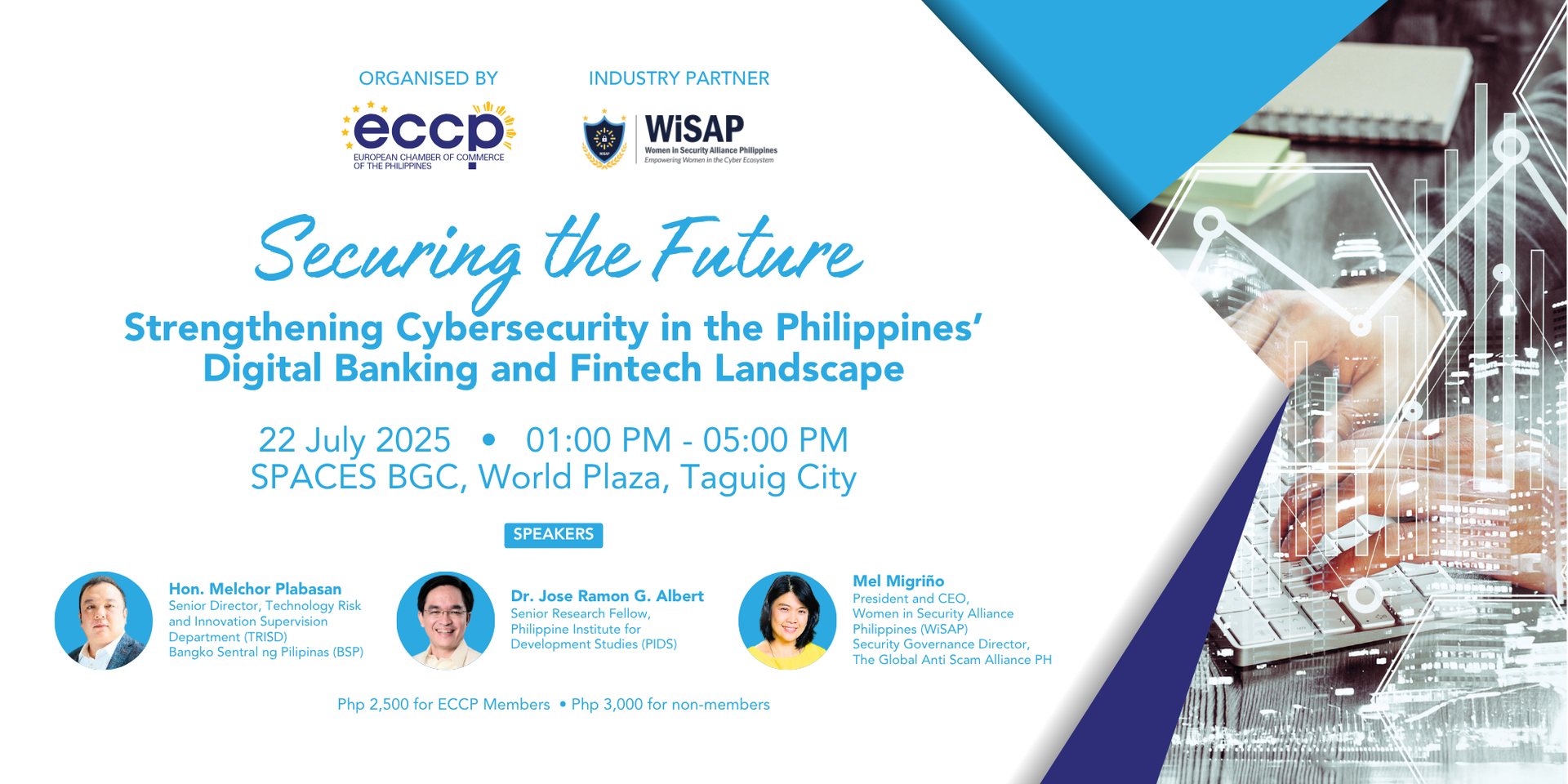 ORGANISED BY

eccp
EUROPEAN CHAMBER OF COMMERCE OF THE PHILIPPINES

INDUSTRY PARTNER

WiSAP
Women in Security Alliance Philippines
Empowering Women in the Cyber Ecosystem

Securing the Future

Strengthening Cybersecurity in the Philippines' Digital Banking and Fintech Landscape

22 July 2025 • 01:00 PM - 05:00 PM
SPACES BGC, World Plaza, Taguig City

SPEAKERS

Hon. Melchor Plabasan
Senior Director, Technology Risk and Innovation Supervision Department (TRISD)
Bangko Sentral ng Pilipinas (BSP)

Dr. Jose Ramon G. Albert
Senior Research Fellow, Philippine Institute for Development Studies (PIDS)

Mel Migriño
President and CEO, Women in Security Alliance Philippines (WiSAP)
Security Governance Director, The Global Anti Scam Alliance PH

Php 2,500 for ECCP Members • Php 3,000 for non-members